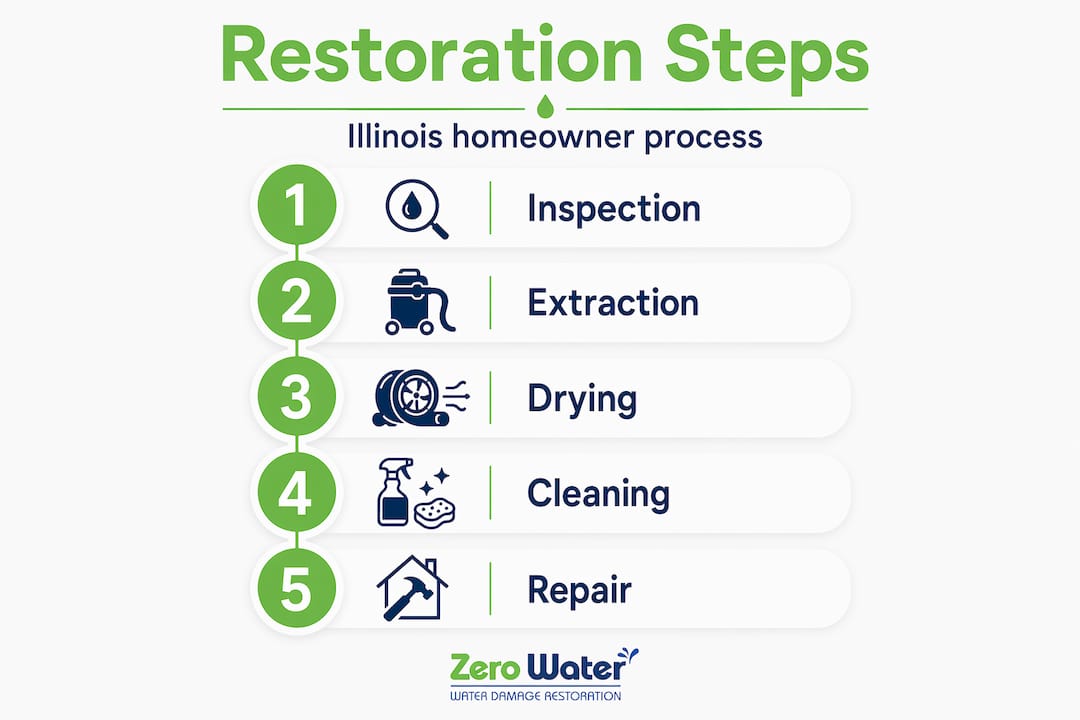 Restoration Steps

Illinois homeowner process

1 Inspection

2 Extraction

3 Drying

4 Cleaning

5 Repair

Zero Water
WATER DAMAGE RESTORATION